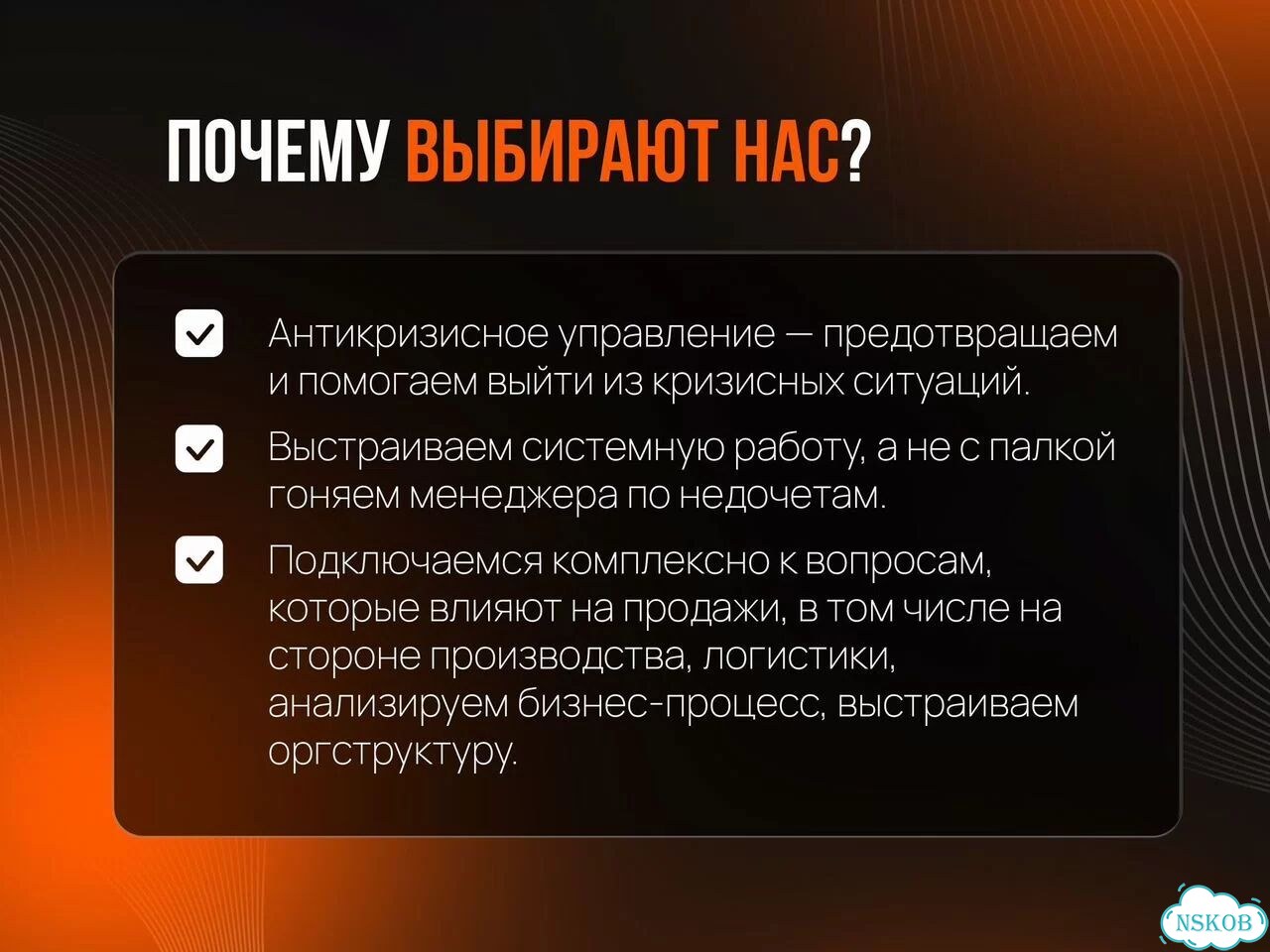 ПОЧЕМУ ВЫБИРАЮТ НАС?

Антикризисное управление — предотвращаем и помогаем выйти из кризисных ситуаций.

Выстраиваем системную работу, а не с палкой гоняем менеджера по недочетам.

Подключаемся комплексно к вопросам, которые влияют на продажи, в том числе на стороне производства, логистики, анализируем бизнес-процесс, выстраиваем оргструктуру.

NSKOB